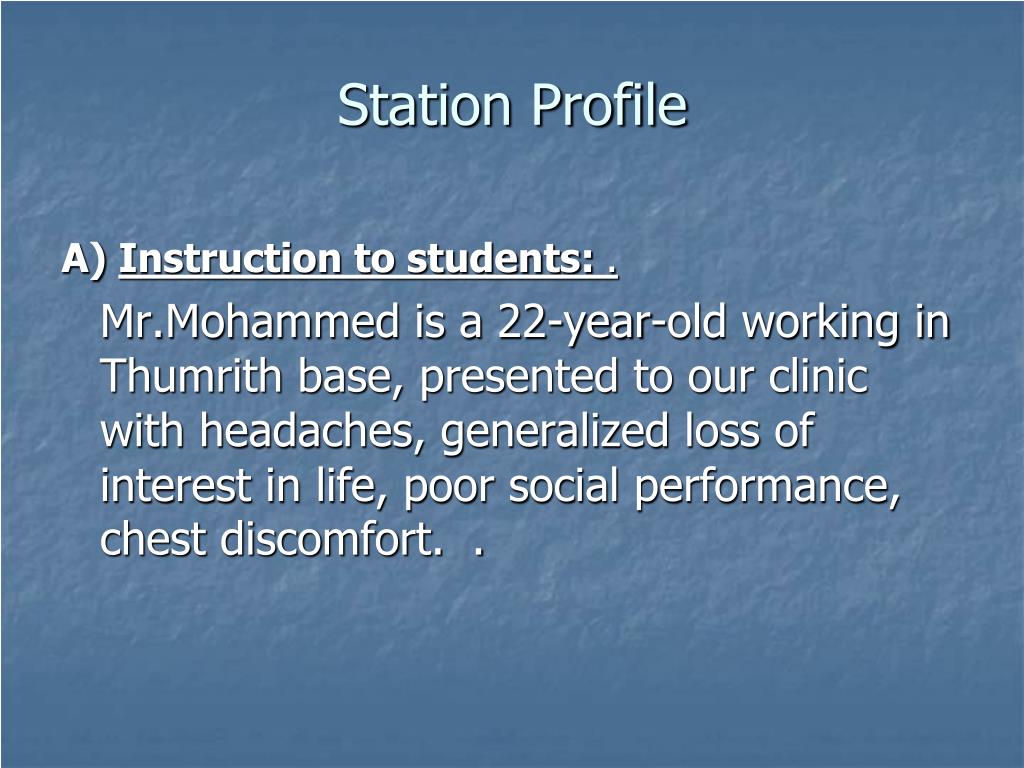 Station Profile

A) Instruction to students: .

Mr.Mohammed is a 22-year-old working in Thumrith base, presented to our clinic with headaches, generalized loss of interest in life, poor social performance, chest discomfort. .